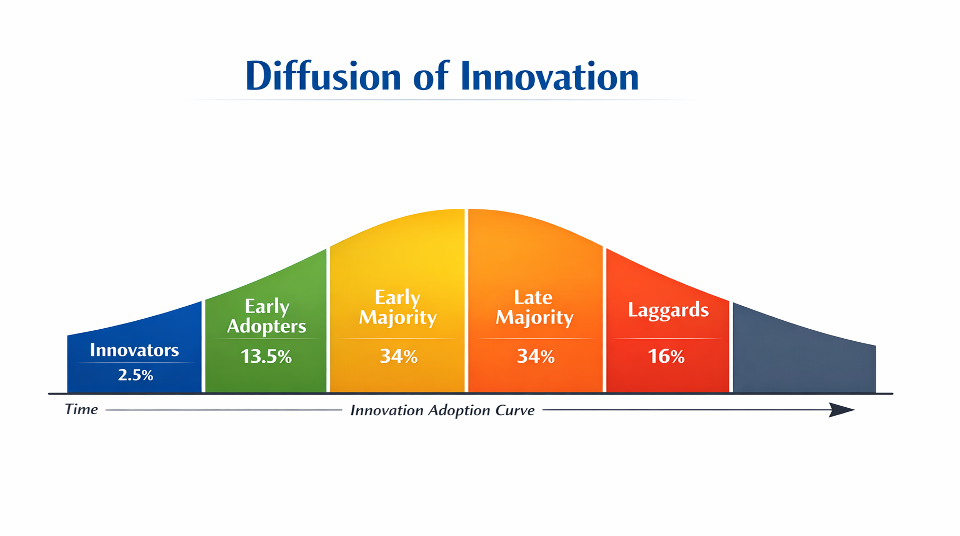 Diffusion of Innovation

Innovators
2.5%

Early Adopters
13.5%

Early Majority
34%

Late Majority
34%

Laggards
16%

Time

Innovation Adoption Curve